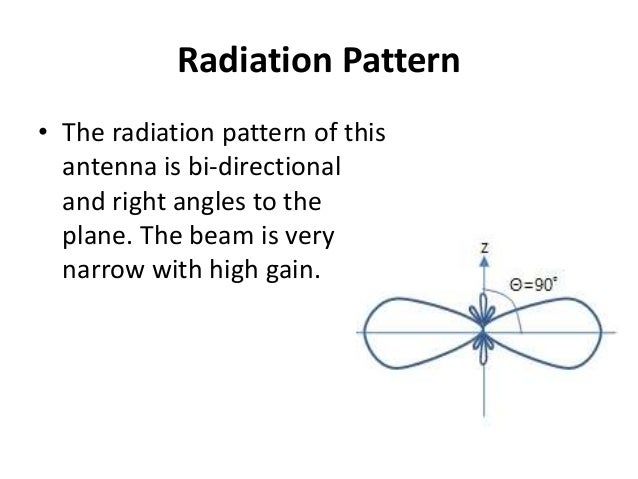 Radiation Pattern

• The radiation pattern of this antenna is bi-directional and right angles to the plane. The beam is very narrow with high gain.

z

$\Theta=90^{\circ}$